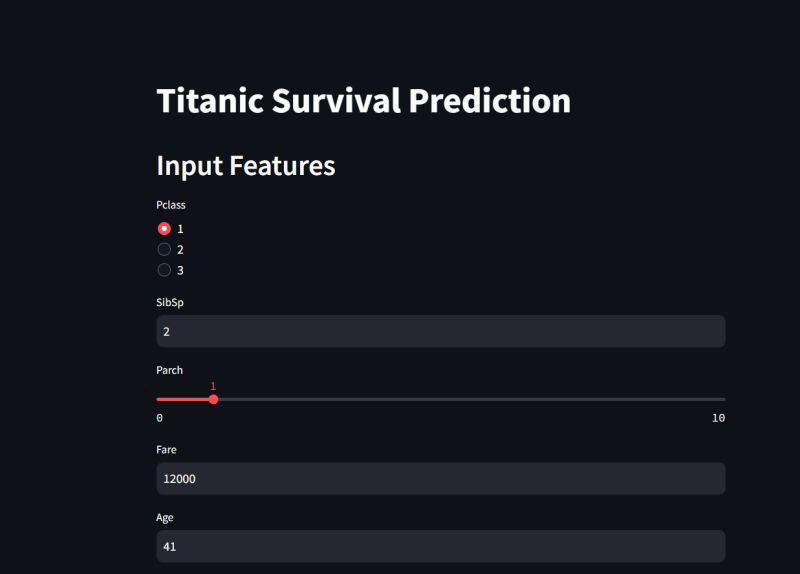 Titanic Survival Prediction

Input Features

Pclass

1
2
3

SibSp

2

Parch

1

0

10

Fare

12000

Age

41